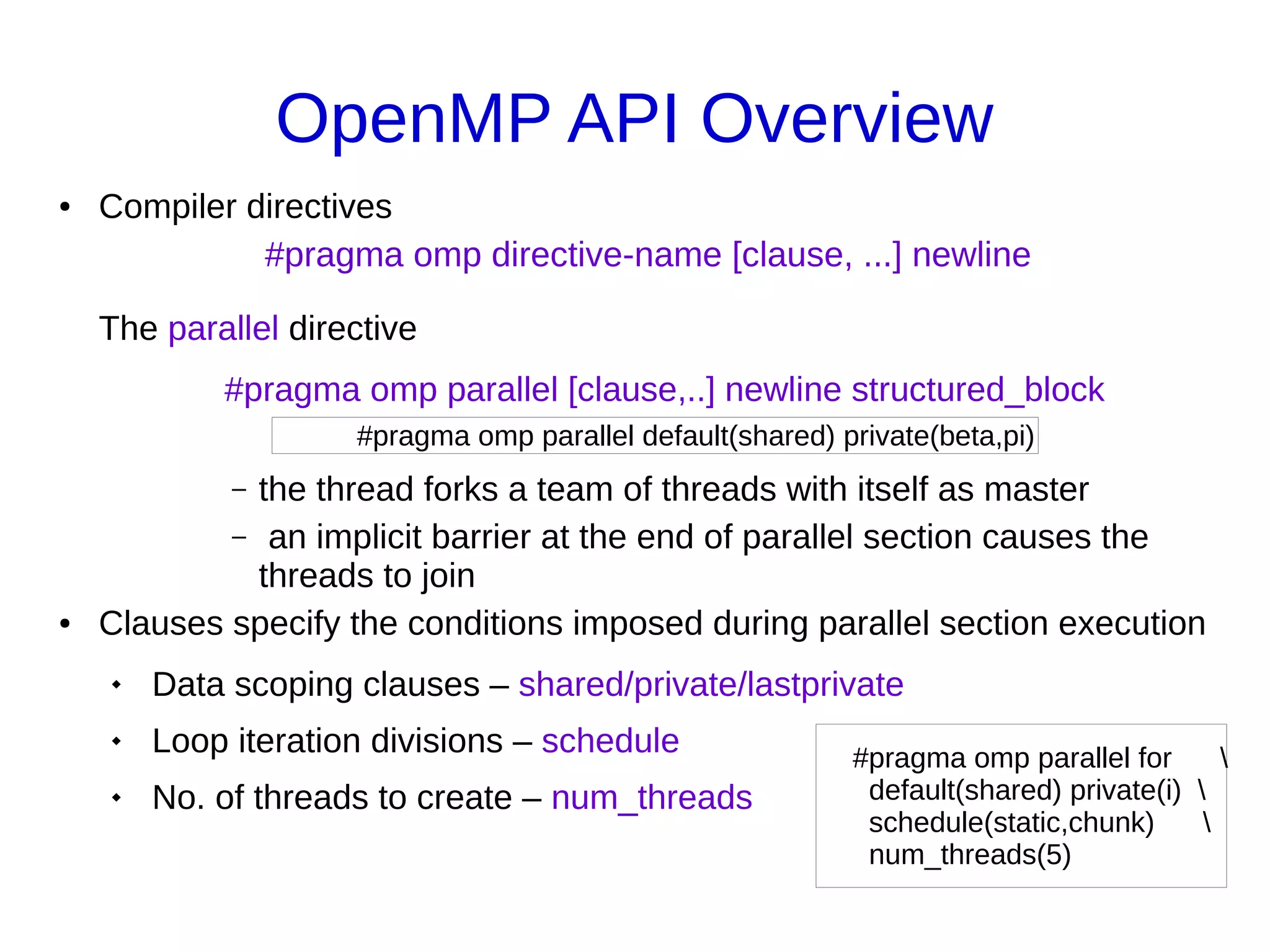 OpenMP API Overview

• Compiler directives

#pragma omp directive-name [clause, ...] newline

The parallel directive

#pragma omp parallel [clause,..] newline structured_block

#pragma omp parallel default(shared) private(beta,pi)

– the thread forks a team of threads with itself as master

– an implicit barrier at the end of parallel section causes the threads to join

• Clauses specify the conditions imposed during parallel section execution

◆ Data scoping clauses – shared/private/lastprivate

◆ Loop iteration divisions – schedule

◆ No. of threads to create – num_threads

#pragma omp parallel for \
default(shared) private(i) \
schedule(static,chunk) \
num_threads(5)